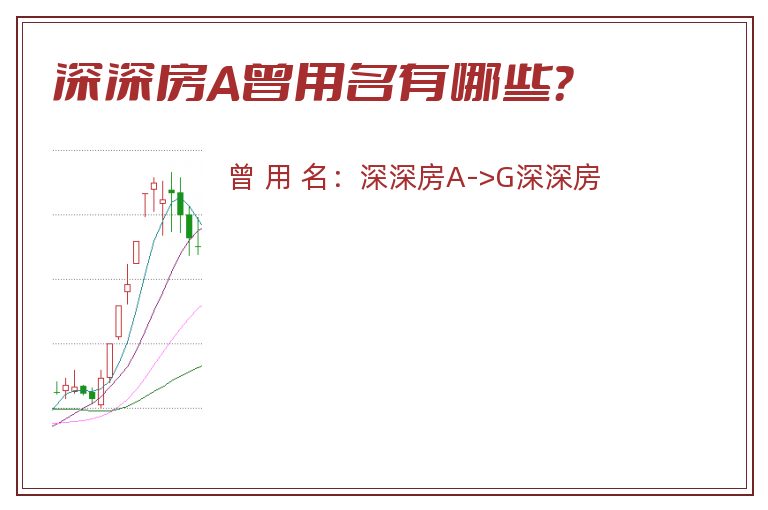 深深房A曾用名有哪些？

曾 用 名：深深房A->G深深房